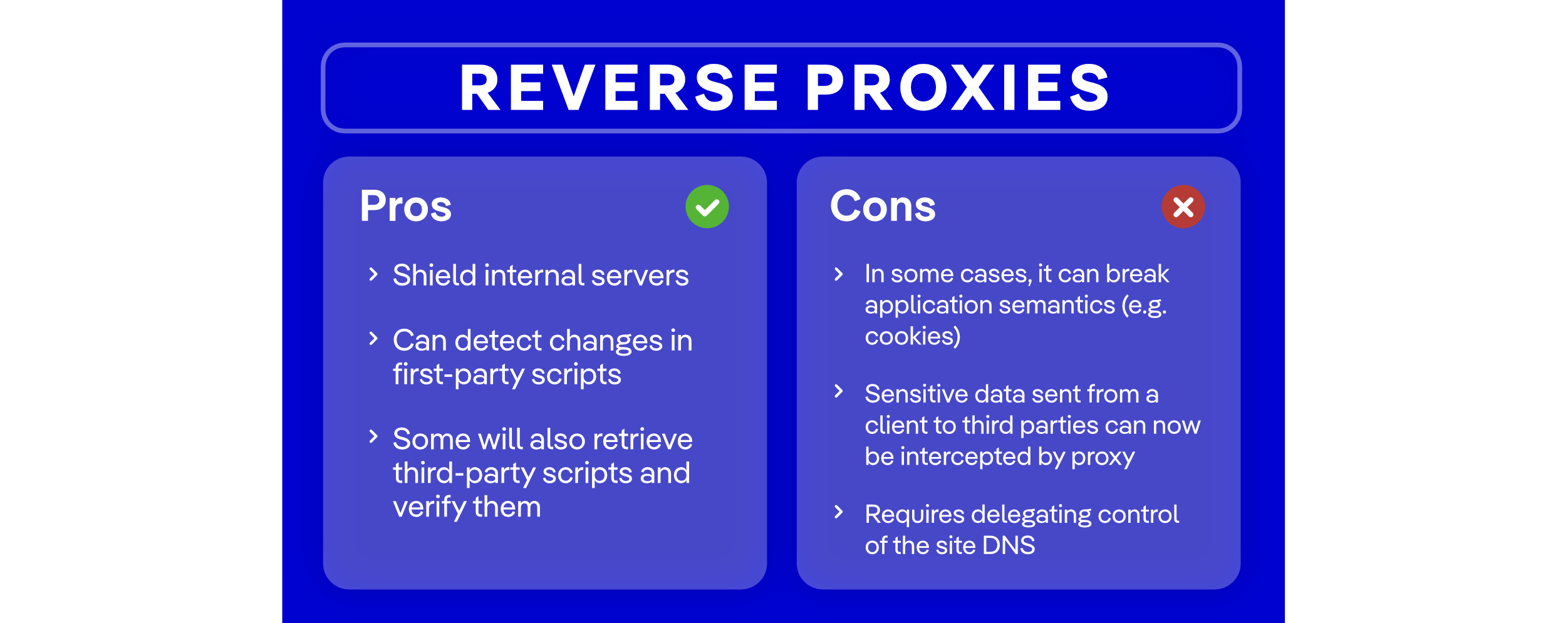 REVERSE PROXIES

Pros

› Shield internal servers

› Can detect changes in first-party scripts

› Some will also retrieve third-party scripts and verify them

Cons

› In some cases, it can break application semantics (e.g. cookies)

› Sensitive data sent from a client to third parties can now be intercepted by proxy

› Requires delegating control of the site DNS